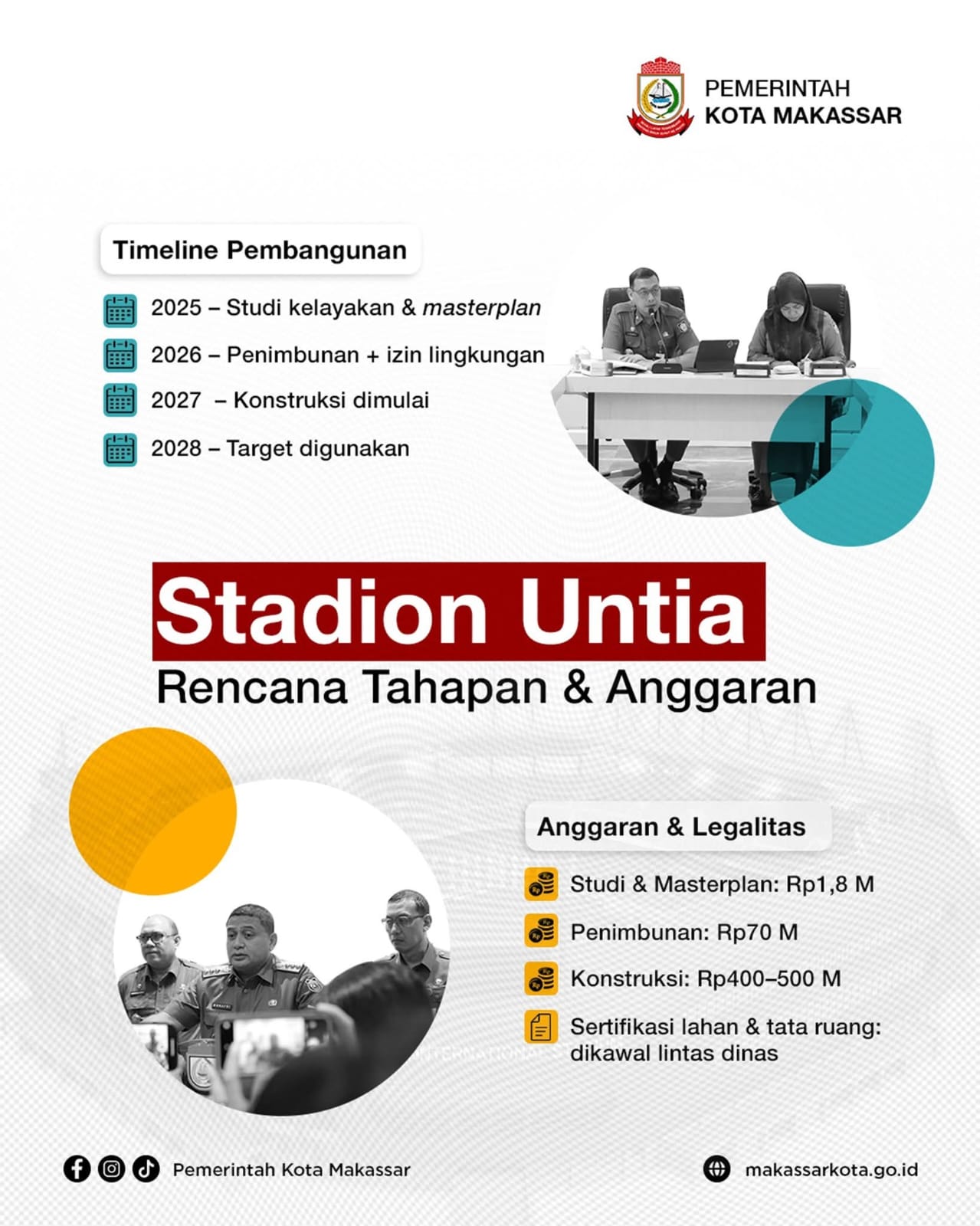 PEMERINTAH
KOTA MAKASSAR

Timeline Pembangunan

2025 – Studi kelayakan & masterplan

2026 – Penimbunan + izin lingkungan

2027 – Konstruksi dimulai

2028 – Target digunakan

Stadion Untia
Rencana Tahapan & Anggaran

Anggaran & Legalitas

Studi & Masterplan: Rp1,8 M

Penimbunan: Rp70 M

Konstruksi: Rp400–500 M

Sertifikasi lahan & tata ruang: dikawal lintas dinas

Pemerintah Kota Makassar

makassarkota.go.id